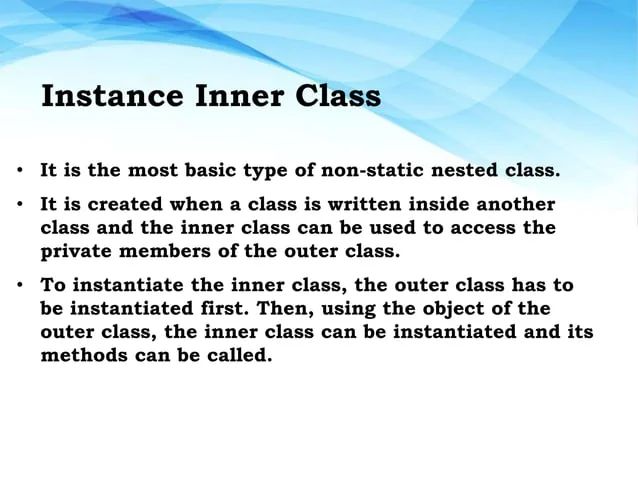 Instance Inner Class

• It is the most basic type of non-static nested class.

• It is created when a class is written inside another class and the inner class can be used to access the private members of the outer class.

• To instantiate the inner class, the outer class has to be instantiated first. Then, using the object of the outer class, the inner class can be instantiated and its methods can be called.